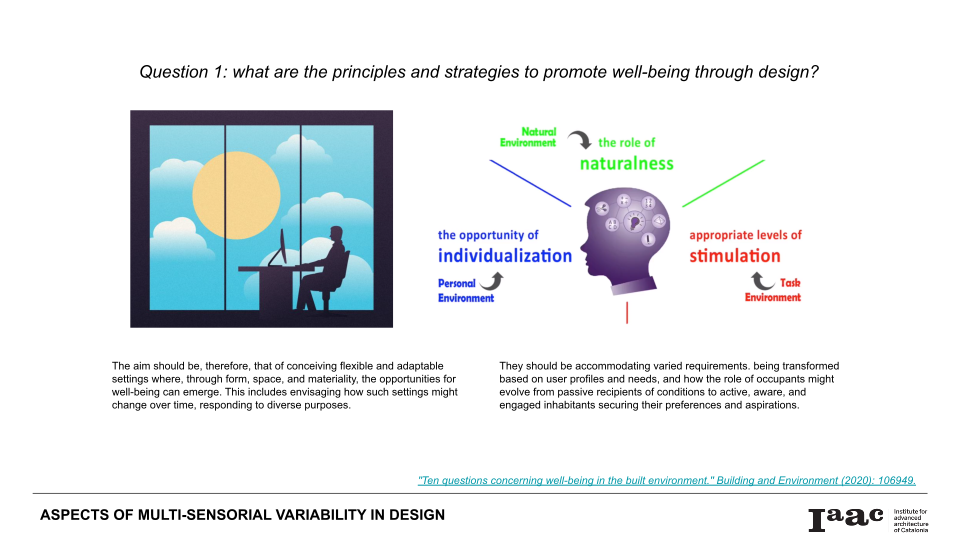 Question 1: what are the principles and strategies to promote well-being through design?

Natural Environment

the role of naturalness

the opportunity of individualization

Personal Environment

appropriate levels of stimulation

Task Environment

The aim should be, therefore, that of conceiving flexible and adaptable settings where, through form, space, and materiality, the opportunities for well-being can emerge. This includes envisaging how such settings might change over time, responding to diverse purposes.

They should be accommodating varied requirements. being transformed based on user profiles and needs, and how the role of occupants might evolve from passive recipients of conditions to active, aware, and engaged inhabitants securing their preferences and aspirations.

"Ten questions concerning well-being in the built environment." Building and Environment (2020): 106949.

ASPECTS OF MULTI-SENSORIAL VARIABILITY IN DESIGN

Iaac Institute for advanced architecture of Catalonia